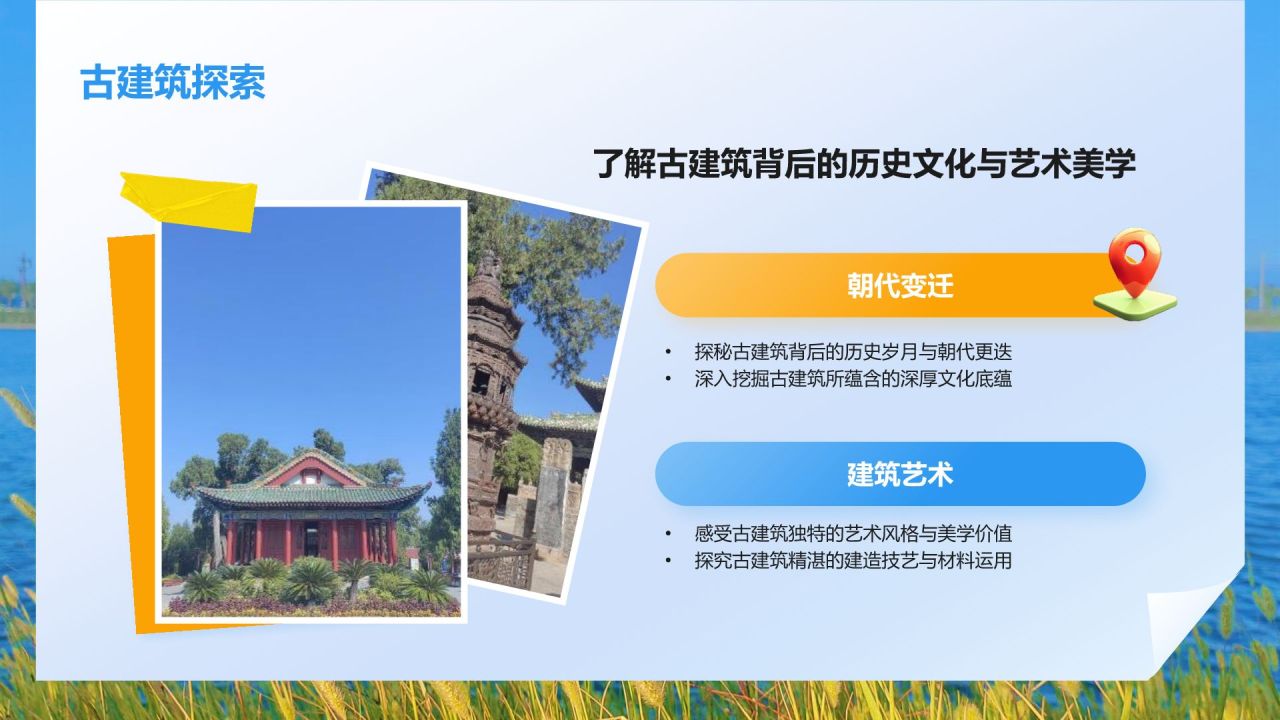 古建筑探索

了解古建筑背后的历史文化与艺术美学

朝代变迁

• 探秘古建筑背后的历史岁月与朝代更迭
• 深入挖掘古建筑所蕴含的深厚文化底蕴

建筑艺术

• 感受古建筑独特的艺术风格与美学价值
• 探究古建筑精湛的建造技艺与材料运用